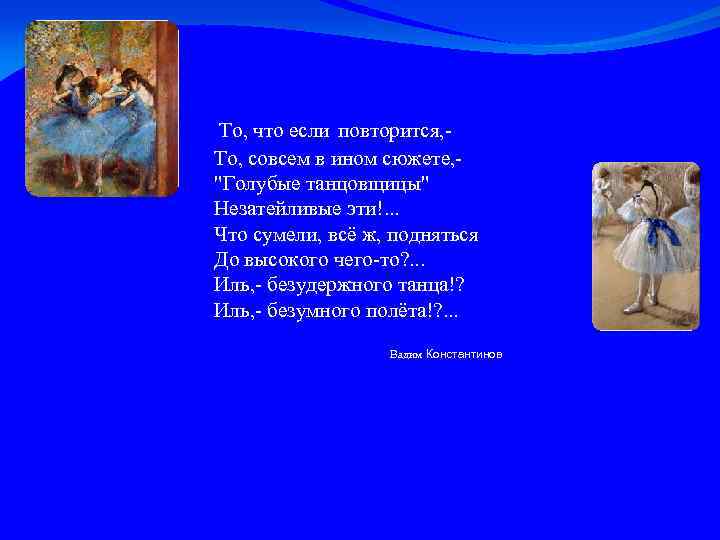 То, что если повторится,-
То, совсем в ином сюжете,-
"Голубые танцовщицы"
Незатейливые эти!...
Что сумели, всё ж, подняться
До высокого чего-то?...
Иль,- безудержного танца!?
Иль,- безумного полёта!?...

Вадим Константинов